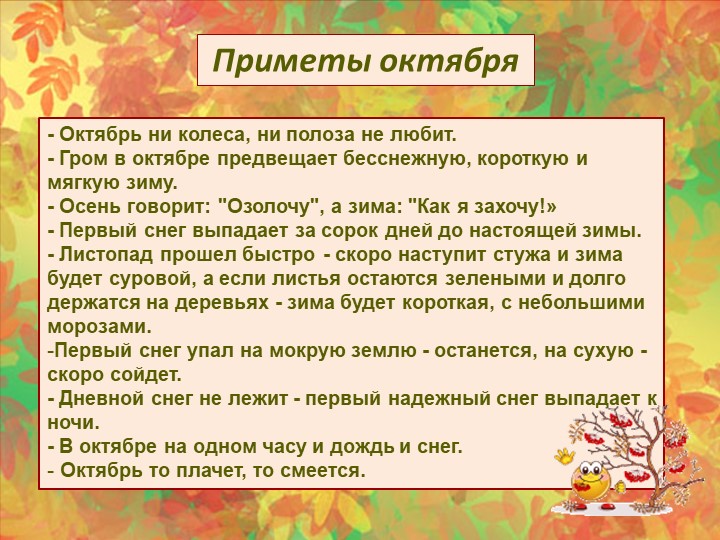 Приметы октября

- Октябрь ни колеса, ни полоза не любит.
- Гром в октябре предвещает бесснежную, короткую и мягкую зиму.
- Осень говорит: "Озолочу", а зима: "Как я захочу!»
- Первый снег выпадает за сорок дней до настоящей зимы.
- Листопад прошел быстро - скоро наступит стужа и зима будет суровой, а если листья остаются зелеными и долго держатся на деревьях - зима будет короткая, с небольшими морозами.
-Первый снег упал на мокрую землю - останется, на сухую - скоро сойдет.
- Дневной снег не лежит - первый надежный снег выпадает к ночи.
- В октябре на одном часу и дождь и снег.
- Октябрь то плачет, то смеется.